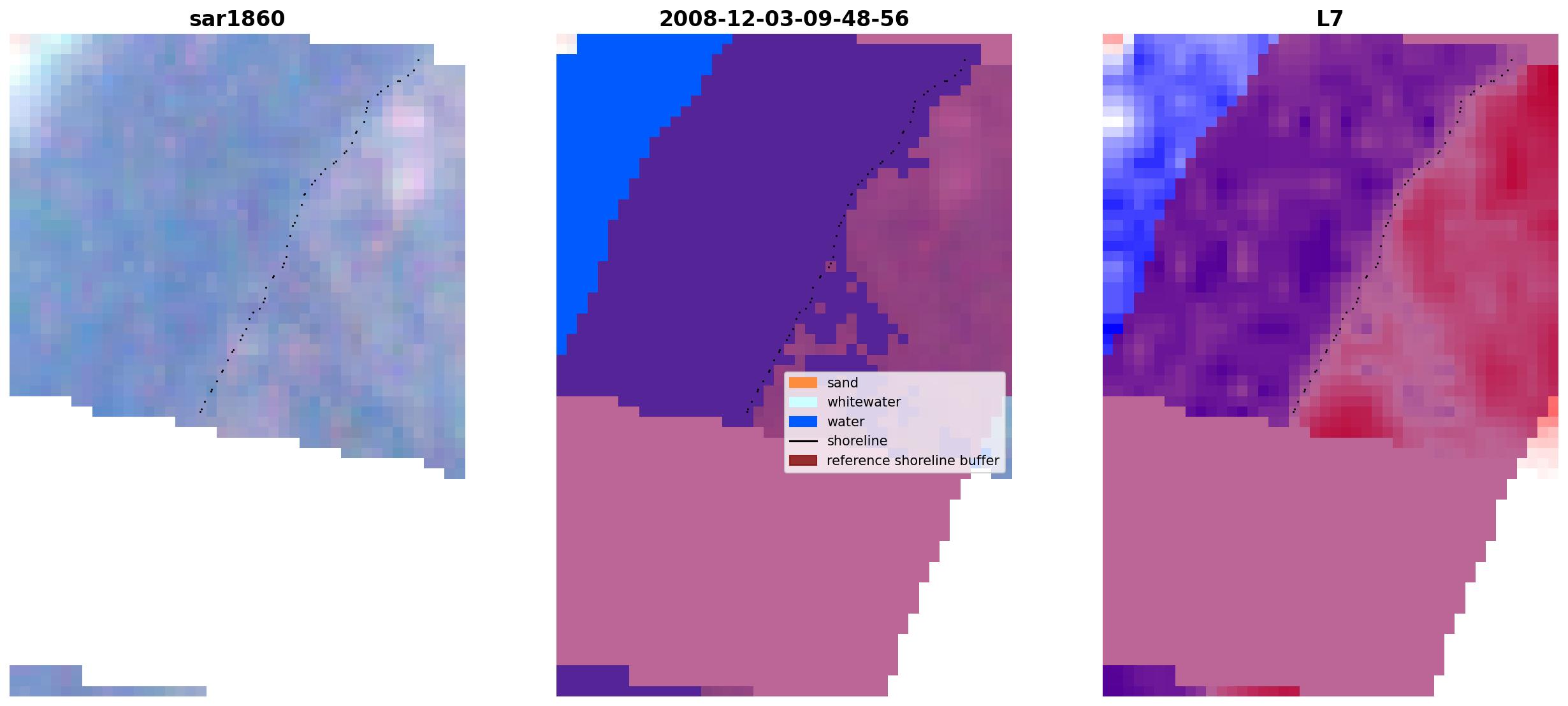 sar1860

2008-12-03-09-48-56

sand
whitewater
water
shoreline
reference shoreline buffer

L7